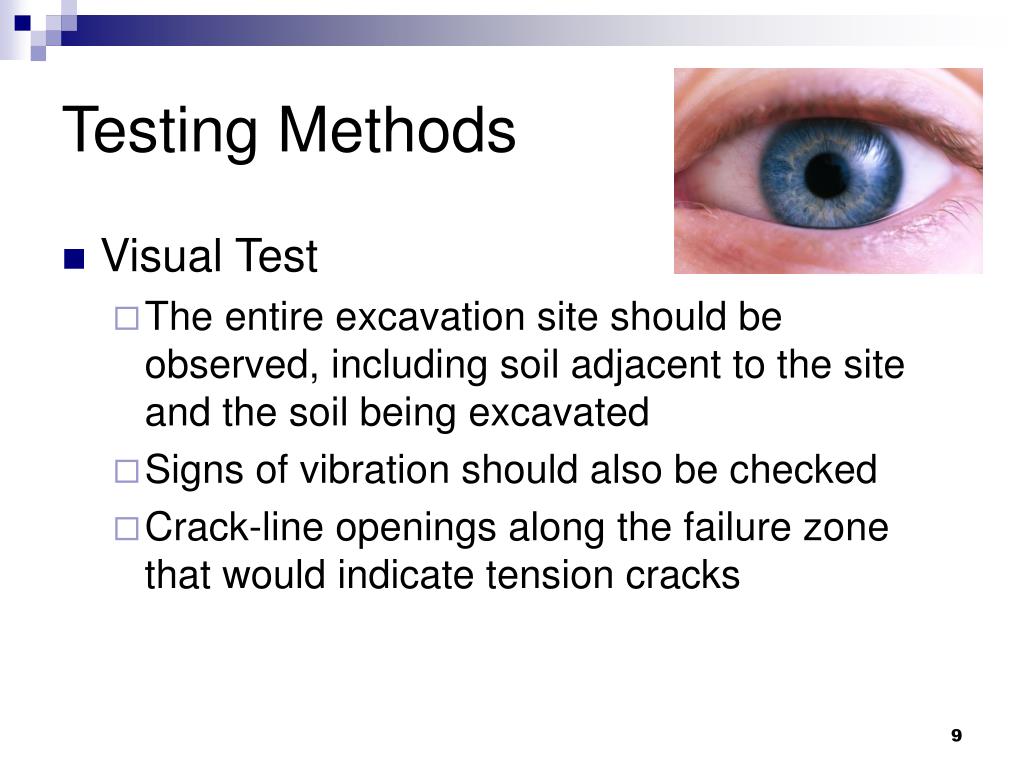 Testing Methods

Visual Test

The entire excavation site should be observed, including soil adjacent to the site and the soil being excavated

Signs of vibration should also be checked

Crack-line openings along the failure zone that would indicate tension cracks

9